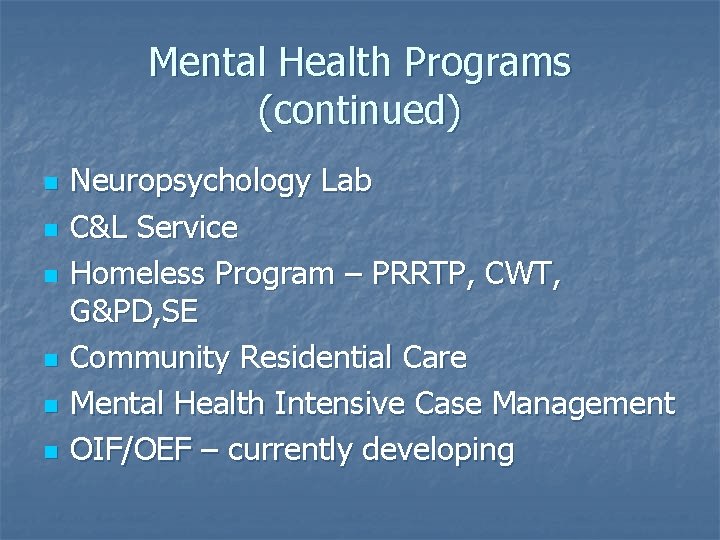 Mental Health Programs (continued)

- Neuropsychology Lab
- C&L Service
- Homeless Program – PRRTP, CWT, G&PD,SE
- Community Residential Care
- Mental Health Intensive Case Management
- OIF/OEF – currently developing